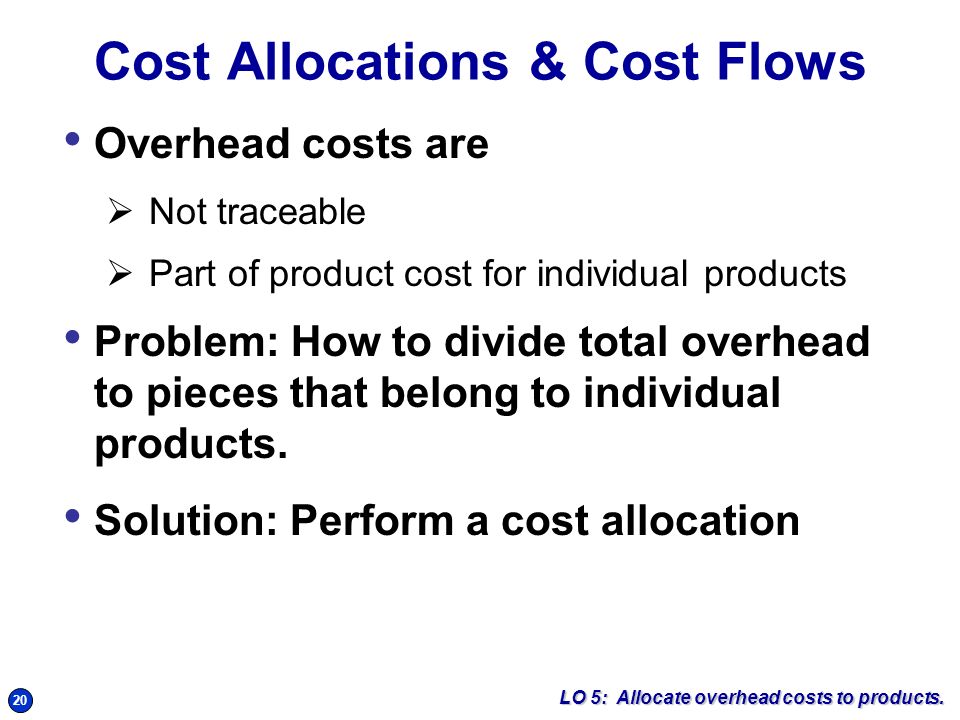 Cost Allocations & Cost Flows

• Overhead costs are

➢ Not traceable

➢ Part of product cost for individual products

• Problem: How to divide total overhead to pieces that belong to individual products.

• Solution: Perform a cost allocation

20

LO 5: Allocate overhead costs to products.